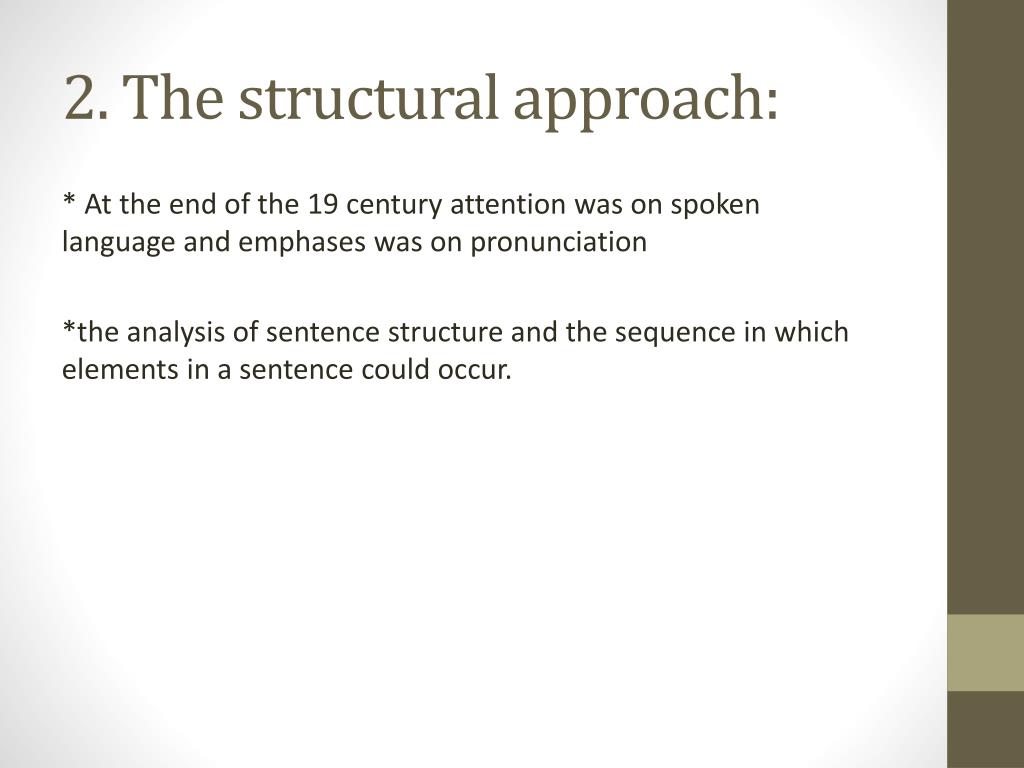 2. The structural approach:

* At the end of the 19 century attention was on spoken language and emphases was on pronunciation

*the analysis of sentence structure and the sequence in which elements in a sentence could occur.